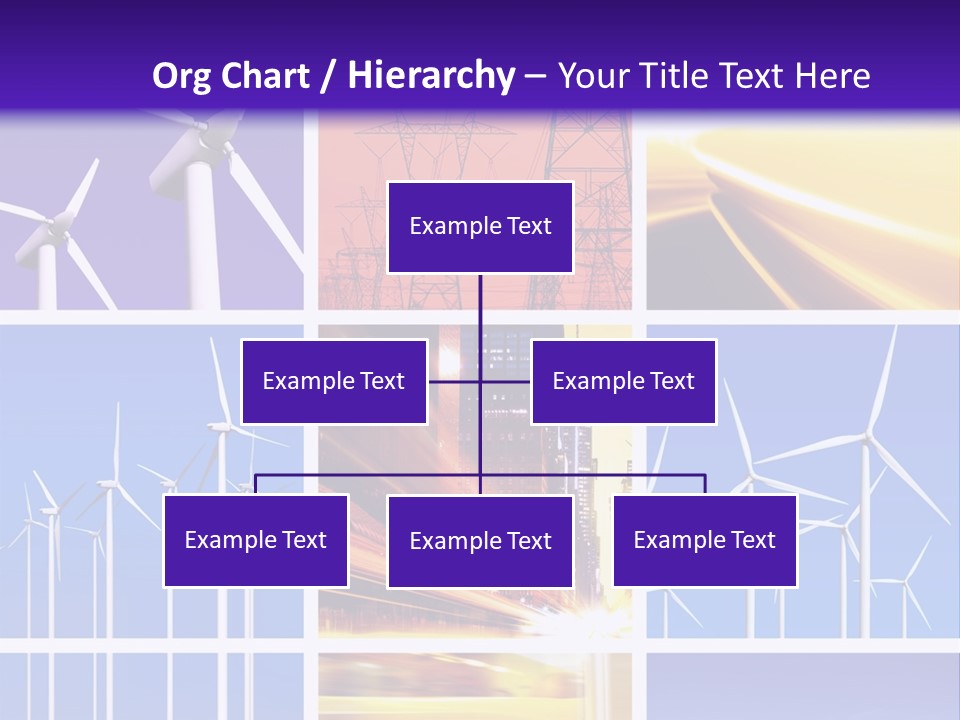 Org Chart / Hierarchy – Your Title Text Here

Example Text

Example Text

Example Text

Example Text

Example Text

Example Text